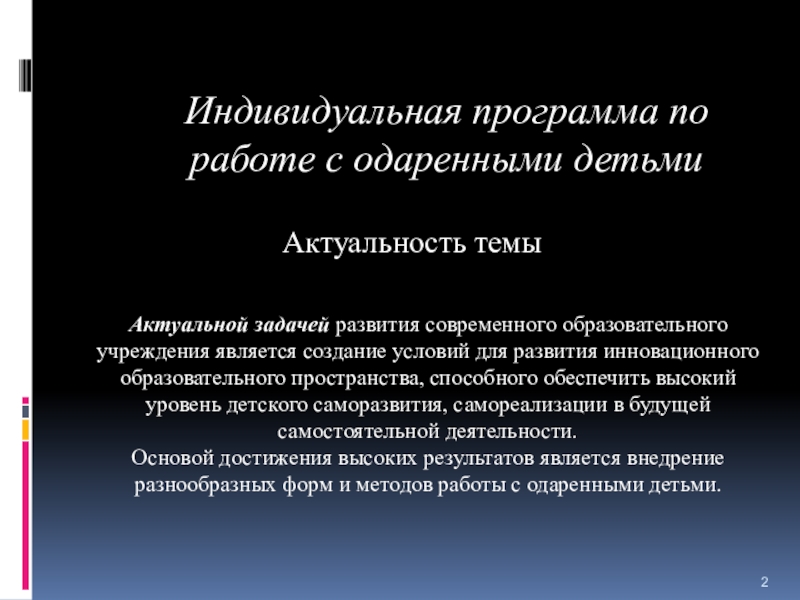 Индивидуальная программа по работе с одаренными детьми

Актуальность темы

Актуальной задачей развития современного образовательного учреждения является создание условий для развития инновационного образовательного пространства, способного обеспечить высокий уровень детского саморазвития, самореализации в будущей самостоятельной деятельности.
Основой достижения высоких результатов является внедрение разнообразных форм и методов работы с одаренными детьми.

2